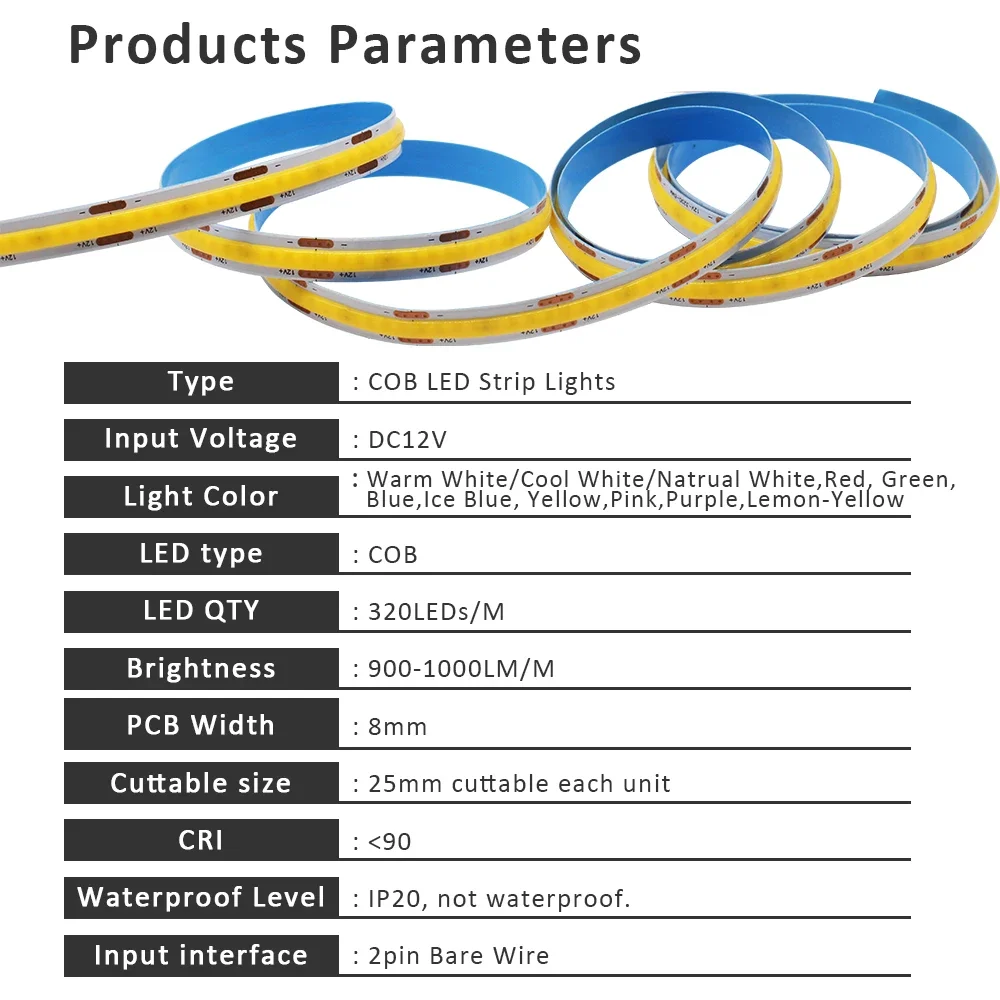 Products Parameters

| Type | : COB LED Strip Lights |
|---|---|
| Input Voltage | : DC12V |
| Light Color | : Warm White/Cool White/Natrual White,Red, Green, Blue,Ice Blue, Yellow,Pink,Purple,Lemon-Yellow |
| LED type | : COB |
| LED QTY | : 320LEDs/M |
| Brightness | : 900-1000LM/M |
| PCB Width | : 8mm |
| Cuttable size | : 25mm cuttable each unit |
| CRI | : <90 |
| Waterproof Level | : IP20, not waterproof. |
| Input interface | : 2pin Bare Wire |